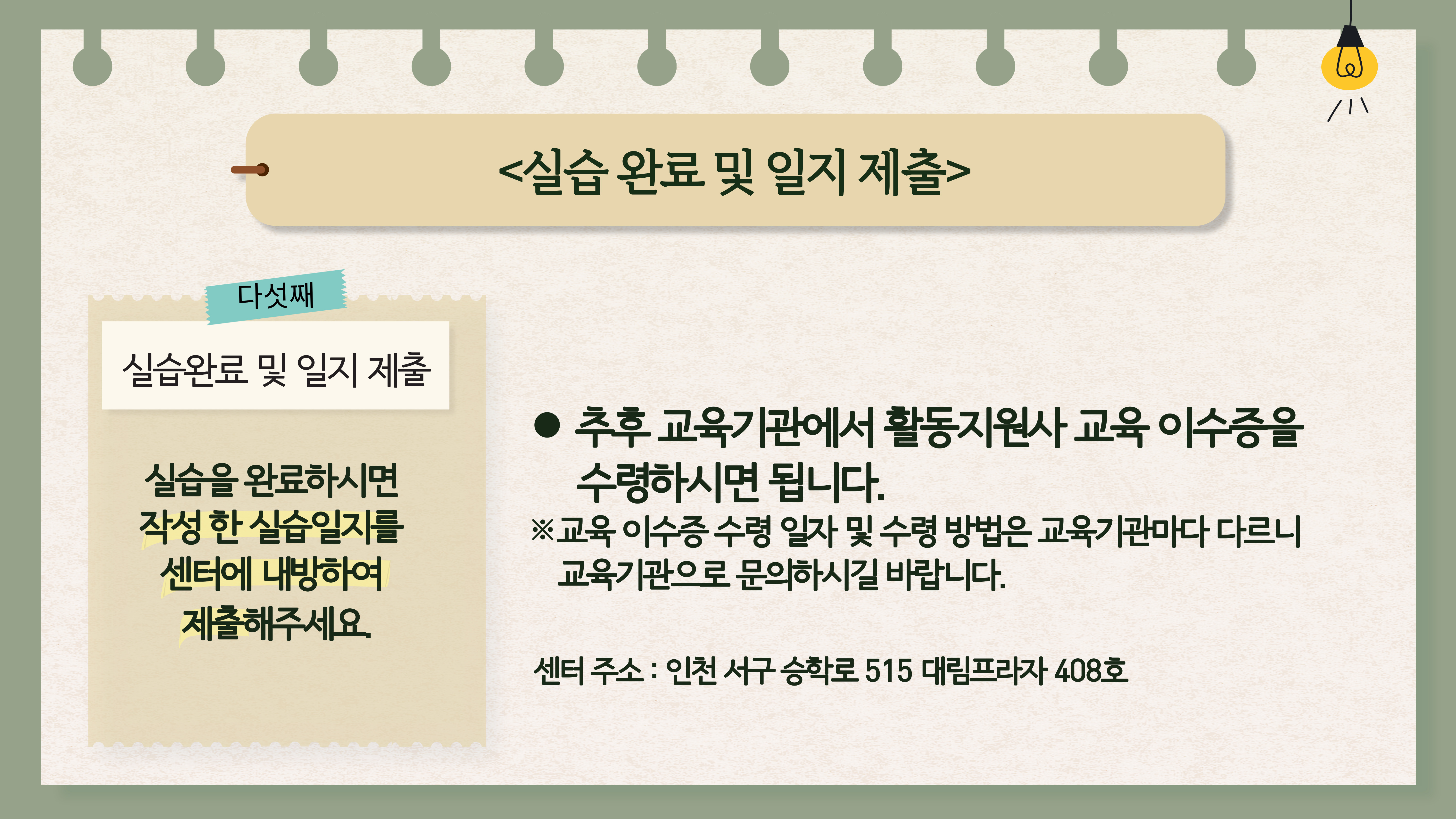 <실습 완료 및 일지 제출>

다섯째

실습완료 및 일지 제출

실습을 완료하시면 작성 한 실습일지를 센터에 내방하여 제출해주세요.

● 추후 교육기관에서 활동지원사 교육 이수증을 수령하시면 됩니다.

※교육 이수증 수령 일자 및 수령 방법은 교육기관마다 다르니 교육기관으로 문의하시길 바랍니다.

센터 주소 : 인천 서구 승학로 515 대림프라자 408호